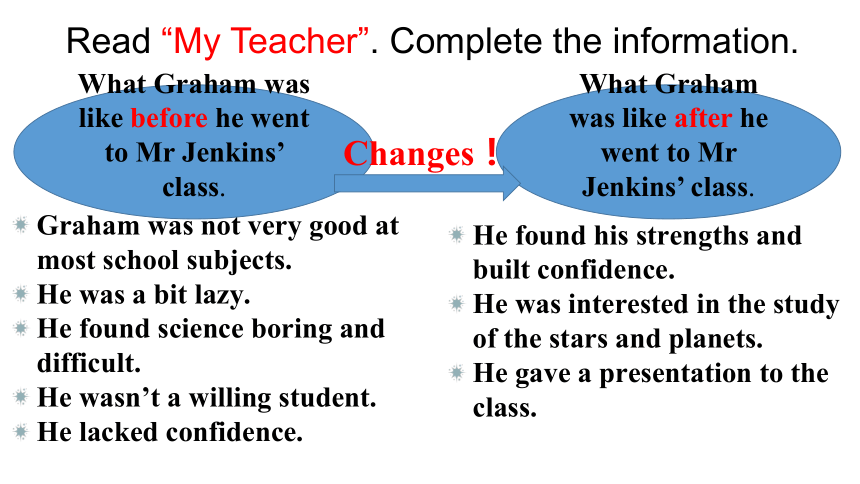 Read “My Teacher”. Complete the information.

What Graham was like before he went to Mr Jenkins’ class.

Changes !

What Graham was like after he went to Mr Jenkins’ class.

Graham was not very good at most school subjects.
He was a bit lazy.
He found science boring and difficult.
He wasn’t a willing student.
He lacked confidence.

He found his strengths and built confidence.
He was interested in the study of the stars and planets.
He gave a presentation to the class.